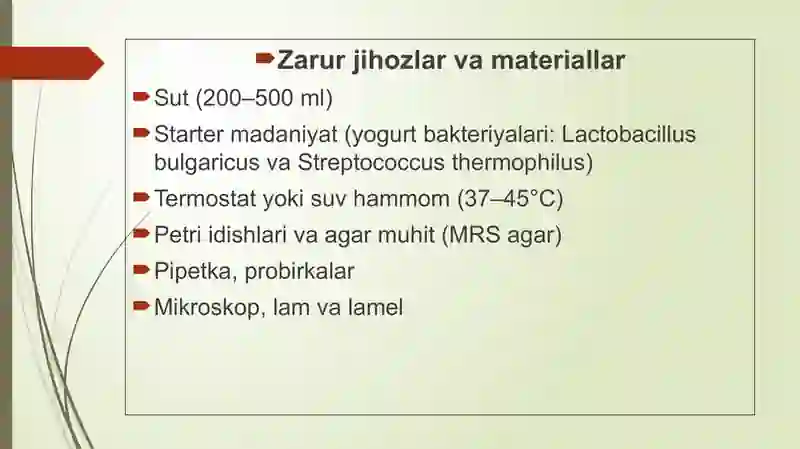 Zarur jihozlar va materiallar

Sut (200–500 ml)

Starter madaniyat (yogurt bakteriyalari: Lactobacillus bulgaricus va Streptococcus thermophilus)

Termostat yoki suv hammom (37–45°C)

Petri idishlari va agar muhit (MRS agar)

Pipetka, probirkalar

Mikroskop, lam va lamel